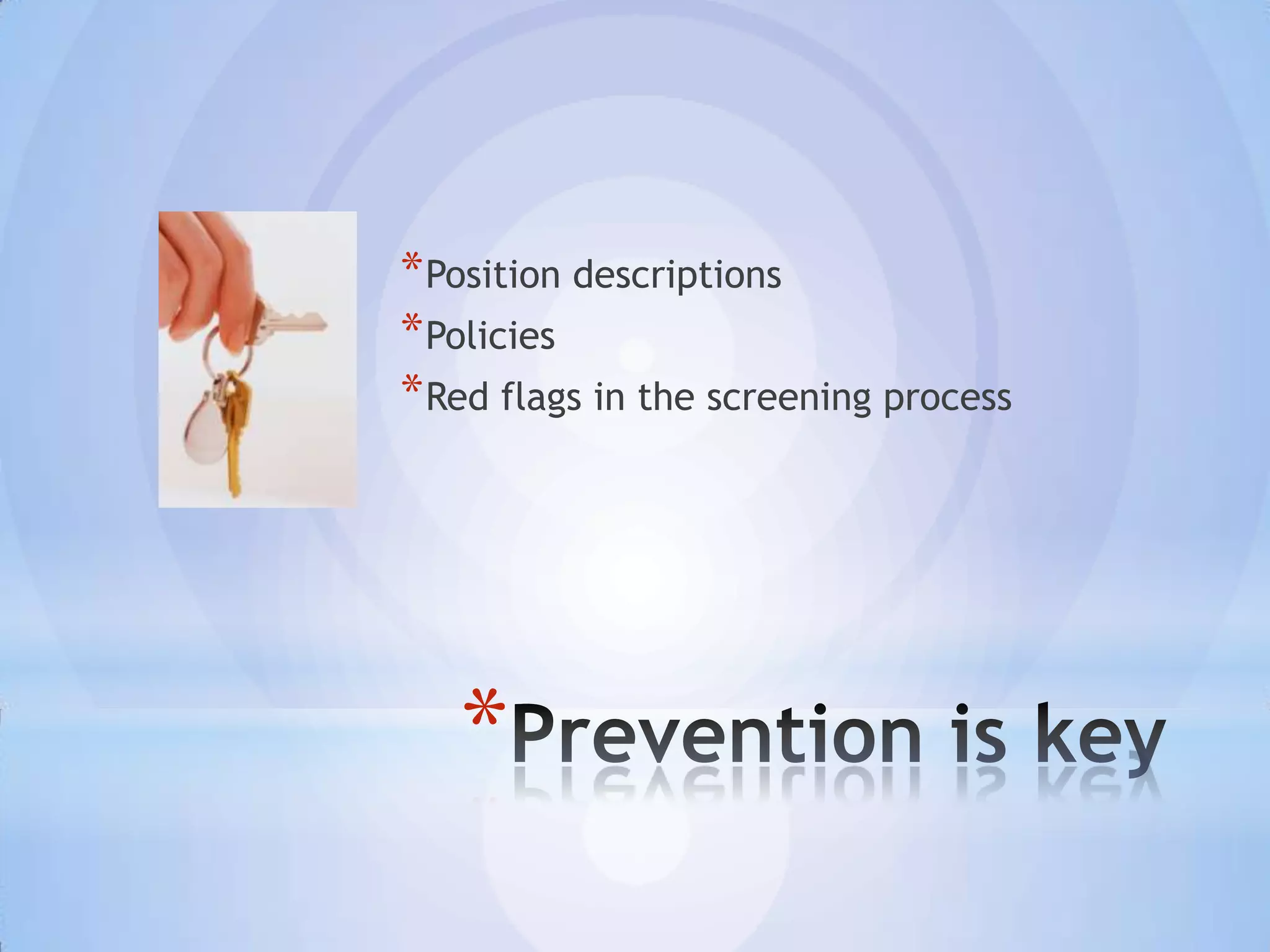 *Position descriptions
*Policies
*Red flags in the screening process

*Prevention is key